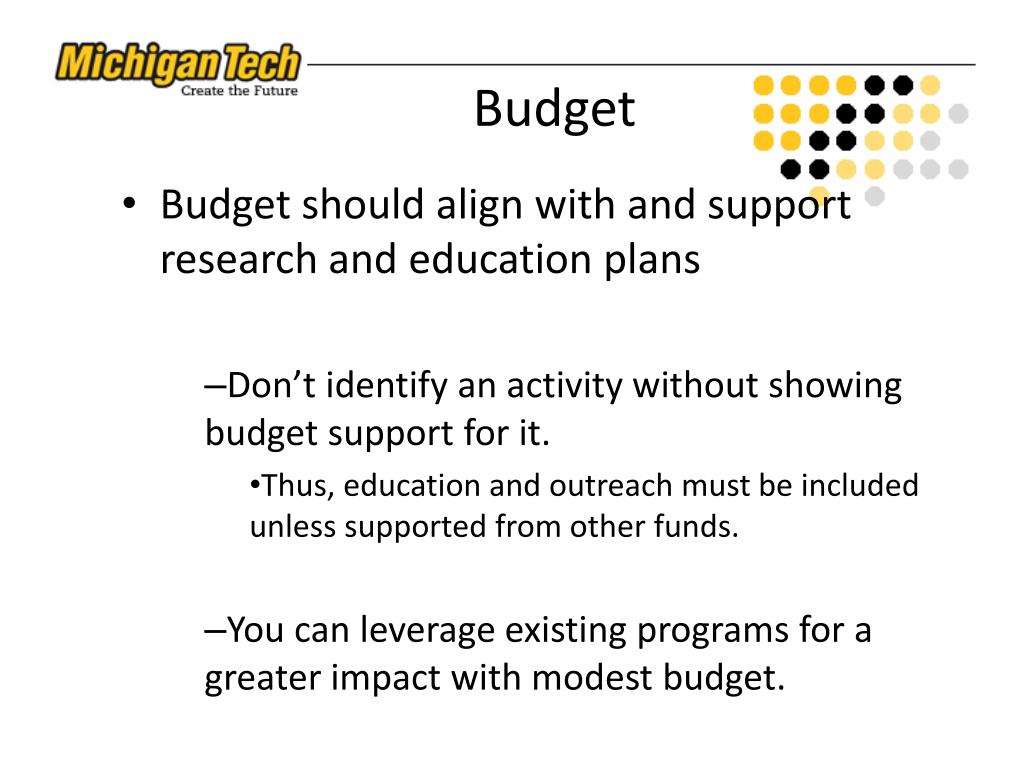 Michigan Tech
Create the Future

Budget

• Budget should align with and support research and education plans

–Don’t identify an activity without showing budget support for it.

•Thus, education and outreach must be included unless supported from other funds.

–You can leverage existing programs for a greater impact with modest budget.